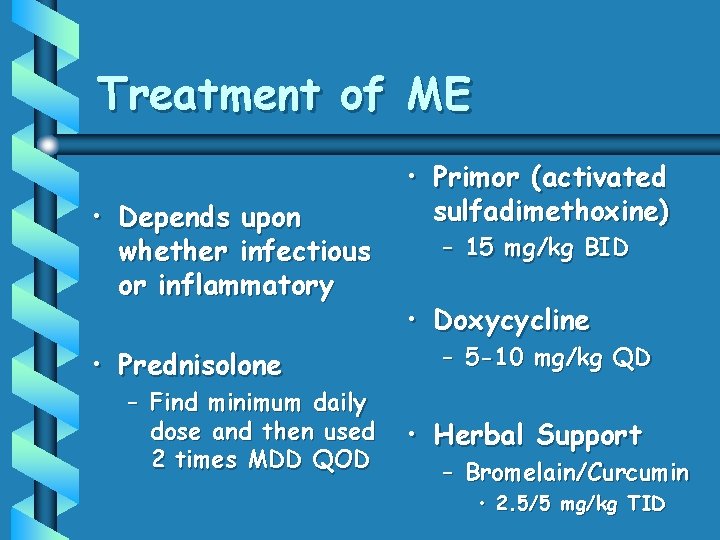 Treatment of ME

• Depends upon whether infectious or inflammatory

• Prednisolone
– Find minimum daily dose and then used 2 times MDD QOD

• Primor (activated sulfadimethoxine)
– 15 mg/kg BID

• Doxycycline
– 5-10 mg/kg QD

• Herbal Support
– Bromelain/Curcumin
• 2.5/5 mg/kg TID